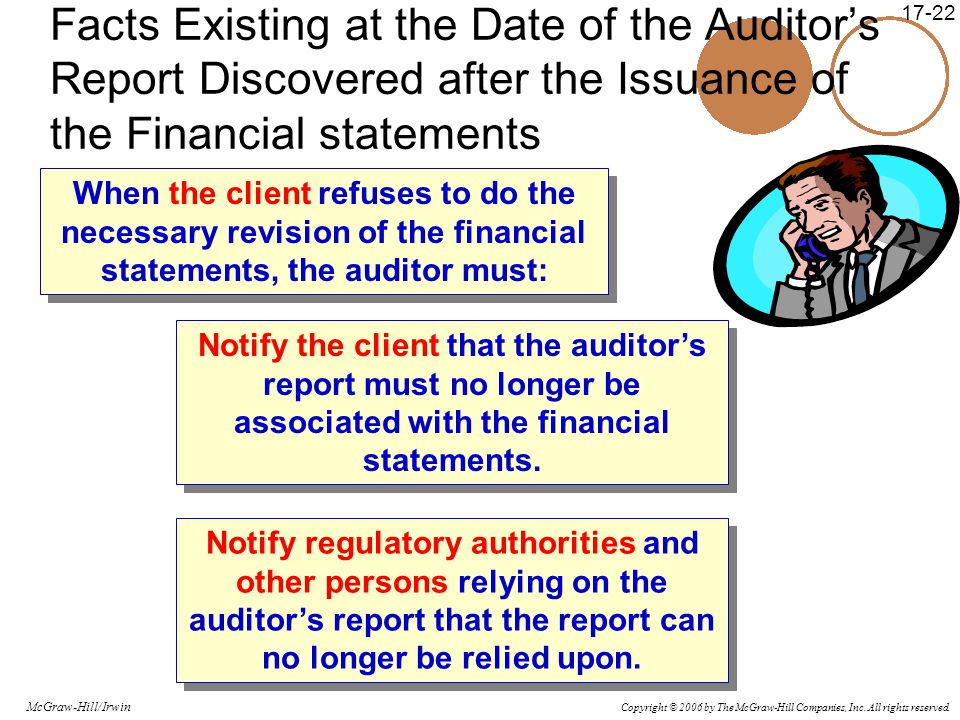 17-22

Facts Existing at the Date of the Auditor's Report Discovered after the Issuance of the Financial statements

When the client refuses to do the necessary revision of the financial statements, the auditor must:

Notify the client that the auditor's report must no longer be associated with the financial statements.

Notify regulatory authorities and other persons relying on the auditor's report that the report can no longer be relied upon.

McGraw-Hill/Irwin

Copyright © 2006 by The McGraw-Hill Companies, Inc. All rights reserved.